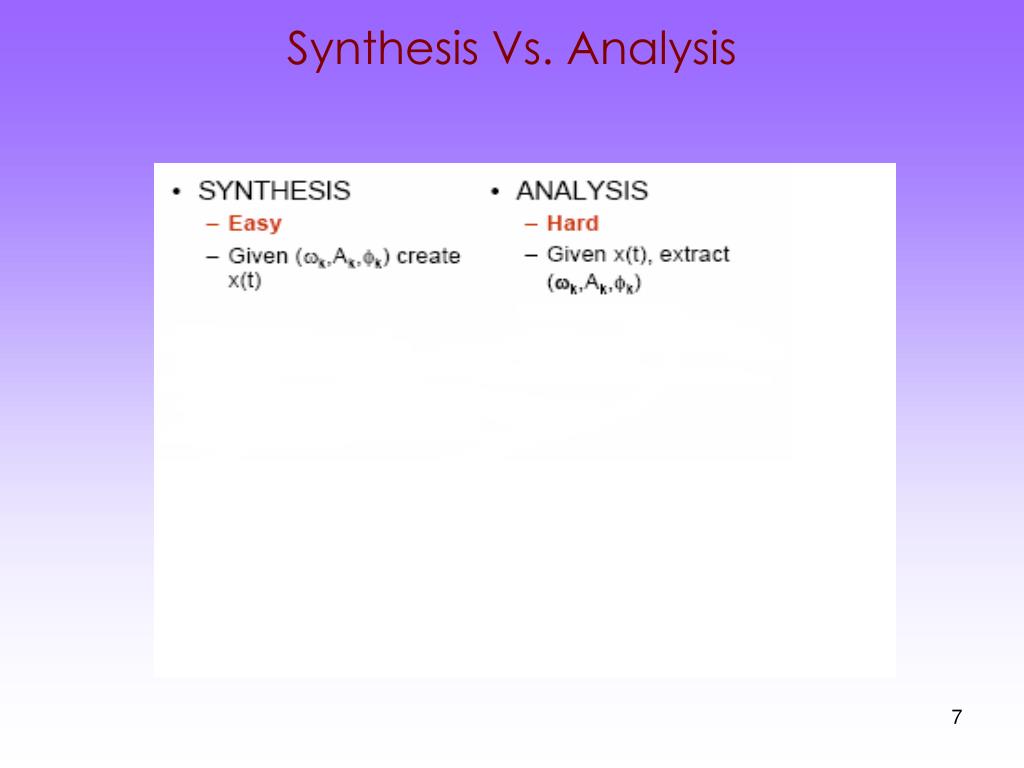 Synthesis Vs. Analysis

• SYNTHESIS
– Easy
– Given $(\omega_k, A_k, \phi_k)$ create x(t)

• ANALYSIS
– Hard
– Given x(t), extract $(\omega_k, A_k, \phi_k)$

7